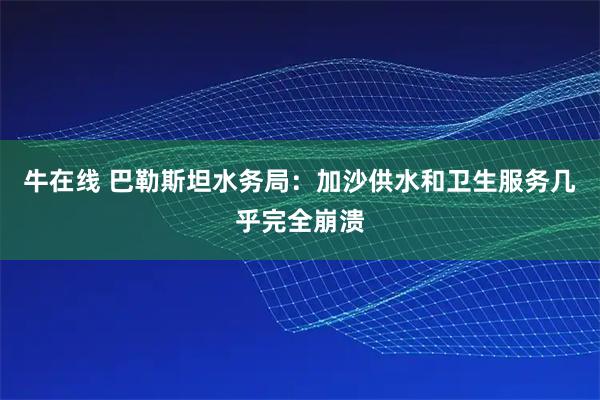 牛在线 巴勒斯坦水务局：加沙供水和卫生服务几乎完全崩溃